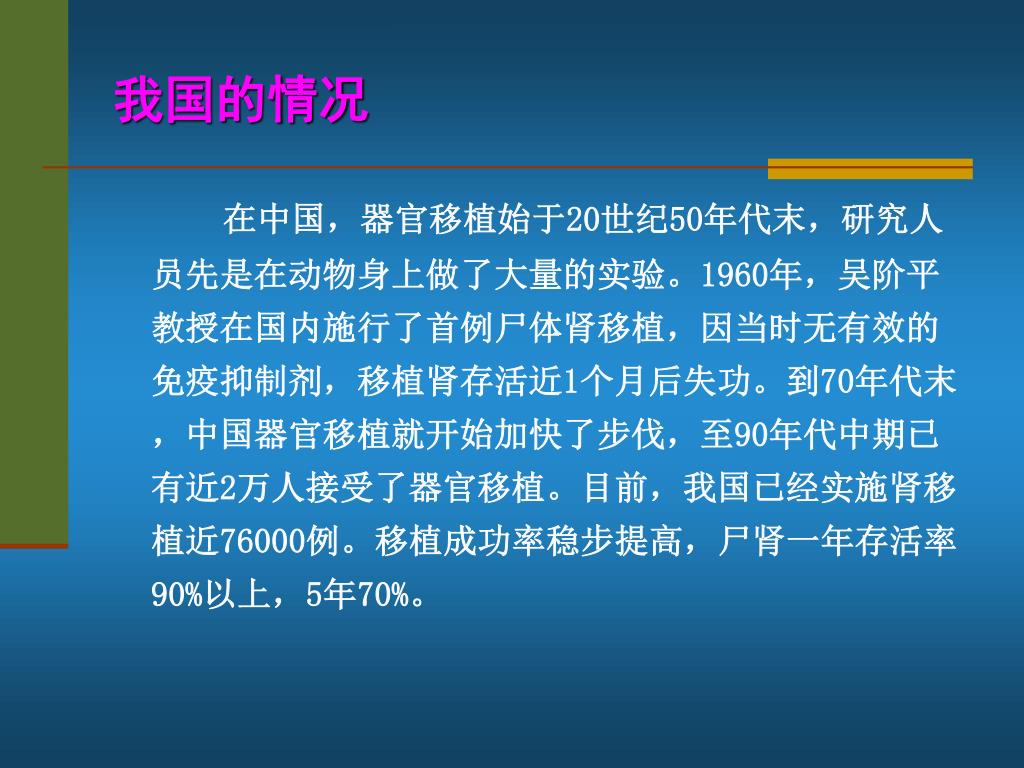 我国的情况

在中国，器官移植始于20世纪50年代末，研究人员先是在动物身上做了大量的实验。1960年，吴阶平教授在国内施行了首例尸体肾移植，因当时无有效的免疫抑制剂，移植肾存活近1个月后失功。到70年代末，中国器官移植就开始加快了步伐，至90年代中期已有近2万人接受了器官移植。目前，我国已经实施肾移植近76000例。移植成功率稳步提高，尸肾一年存活率90%以上，5年70%。